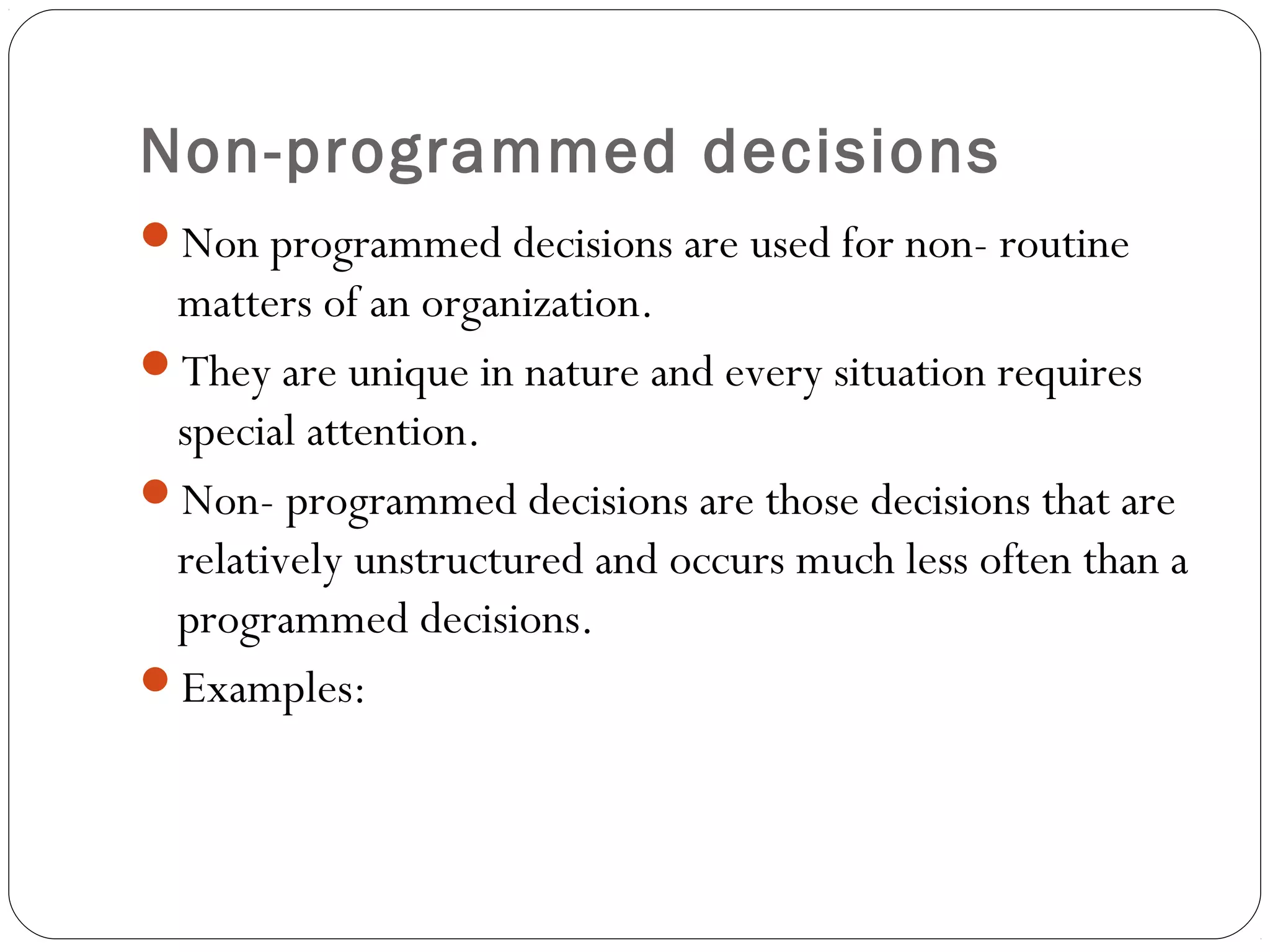 Non-programmed decisions

- Non programmed decisions are used for non- routine matters of an organization.
- They are unique in nature and every situation requires special attention.
- Non- programmed decisions are those decisions that are relatively unstructured and occurs much less often than a programmed decisions.
- Examples: